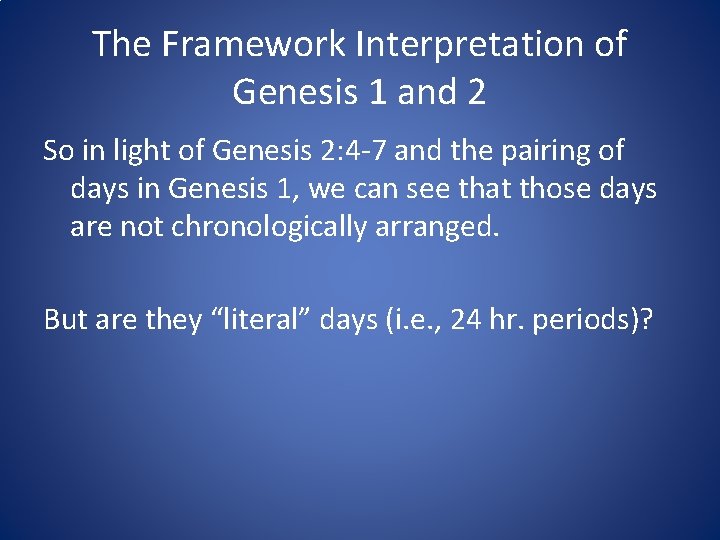 The Framework Interpretation of Genesis 1 and 2

So in light of Genesis 2:4-7 and the pairing of days in Genesis 1, we can see that those days are not chronologically arranged.

But are they “literal” days (i.e., 24 hr. periods)?